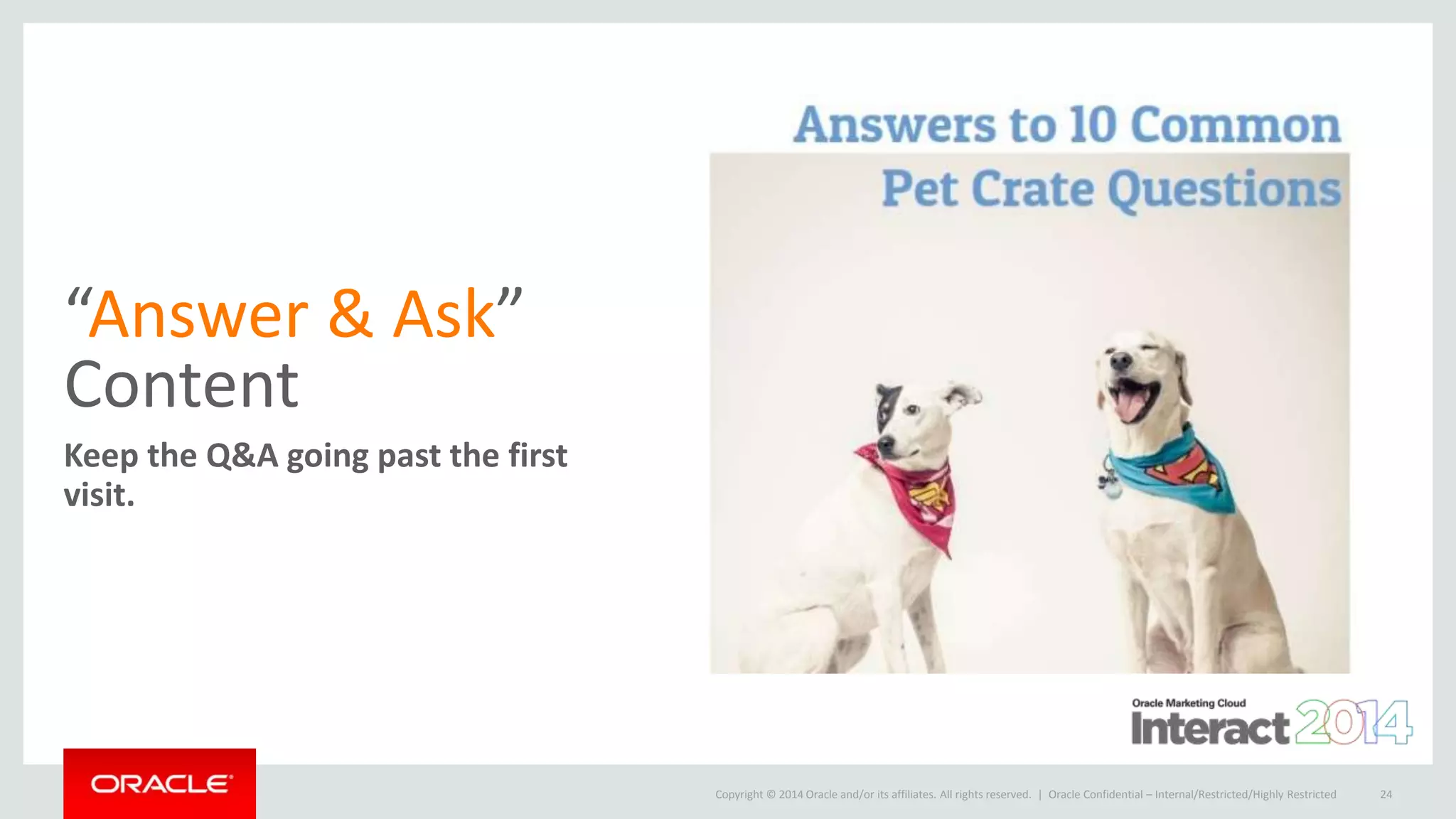 “Answer & Ask” Content

Keep the Q&A going past the first visit.

Answers to 10 Common Pet Crate Questions

Oracle Marketing Cloud
Interact 2014

ORACLE

Copyright © 2014 Oracle and/or its affiliates. All rights reserved. | Oracle Confidential – Internal/Restricted/Highly Restricted 24